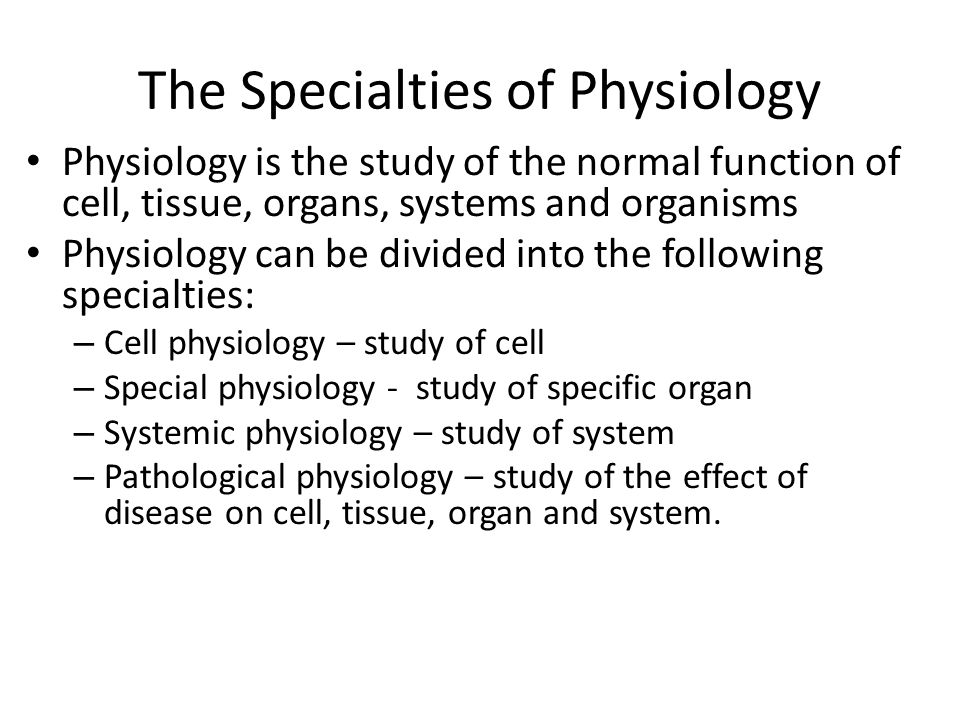 The Specialties of Physiology

• Physiology is the study of the normal function of cell, tissue, organs, systems and organisms
• Physiology can be divided into the following specialties:
– Cell physiology – study of cell
– Special physiology - study of specific organ
– Systemic physiology – study of system
– Pathological physiology – study of the effect of disease on cell, tissue, organ and system.